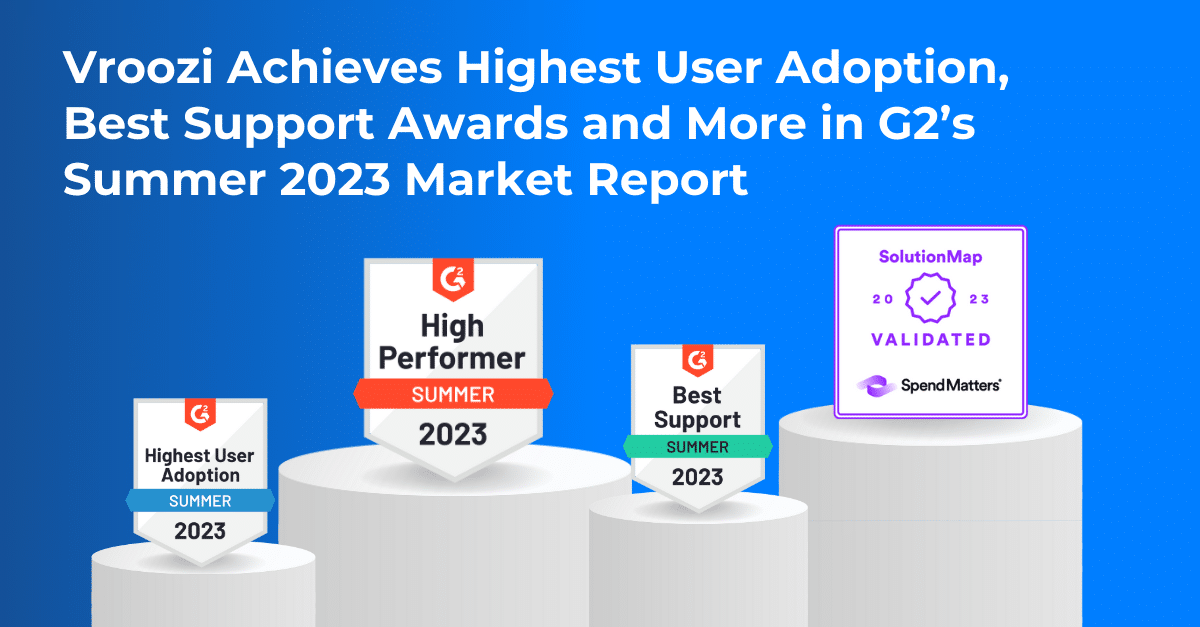 Vroozi Achieves Highest User Adoption, Best Support Awards and More in G2's Summer 2023 Market Report

G2
Highest User Adoption
SUMMER
2023

G2
High Performer
SUMMER
2023

G2
Best Support
SUMMER
2023

SolutionMap
20 23
VALIDATED
SpendMatters